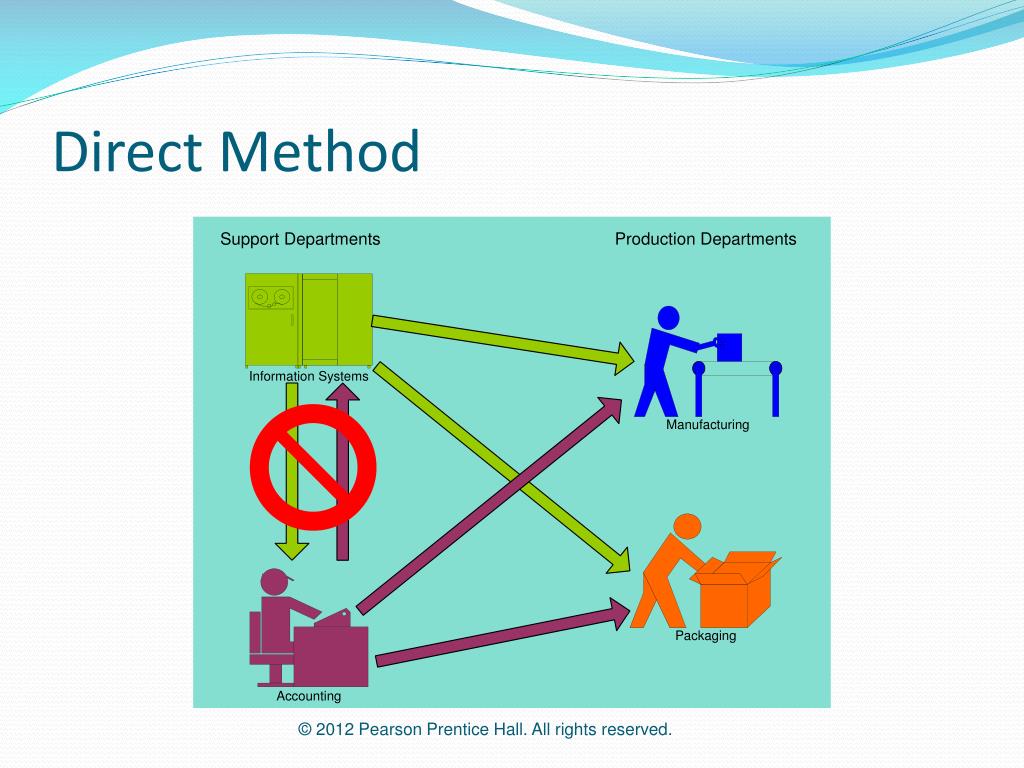 Direct Method

Support Departments

Production Departments

Information Systems

Manufacturing

Packaging

Accounting

© 2012 Pearson Prentice Hall. All rights reserved.